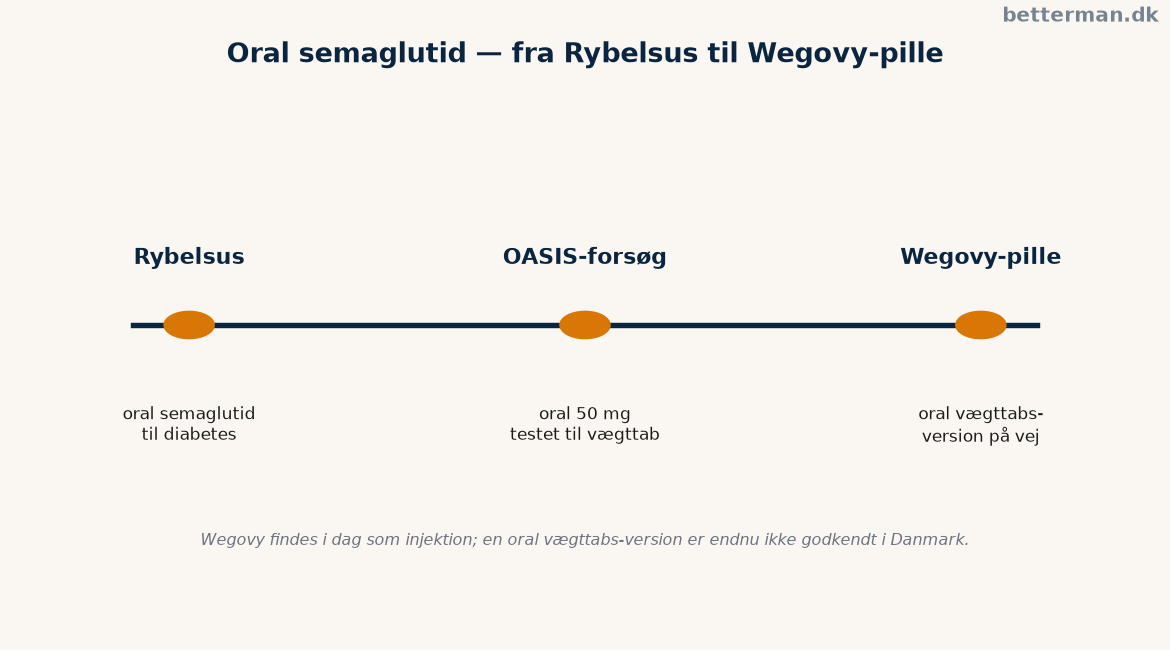 betterman.dk

Oral semaglutid — fra Rybelsus til Wegovy-pille

Rybelsus

oral semaglutid til diabetes

OASIS-forsøg

oral 50 mg testet til vægttab

Wegovy-pille

oral vægttabs-version på vej

Wegovy findes i dag som injektion; en oral vægttabs-version er endnu ikke godkendt i Danmark.